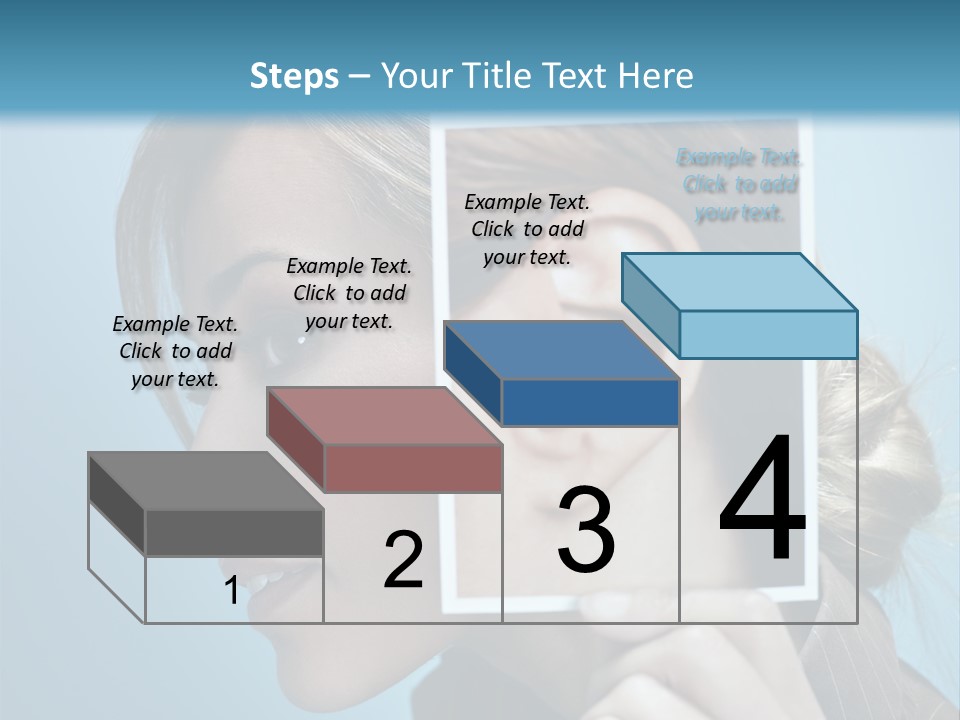 Steps – Your Title Text Here

Example Text. Click to add your text.

Example Text. Click to add your text.

Example Text. Click to add your text.

Example Text. Click to add your text.

1

2

3

4